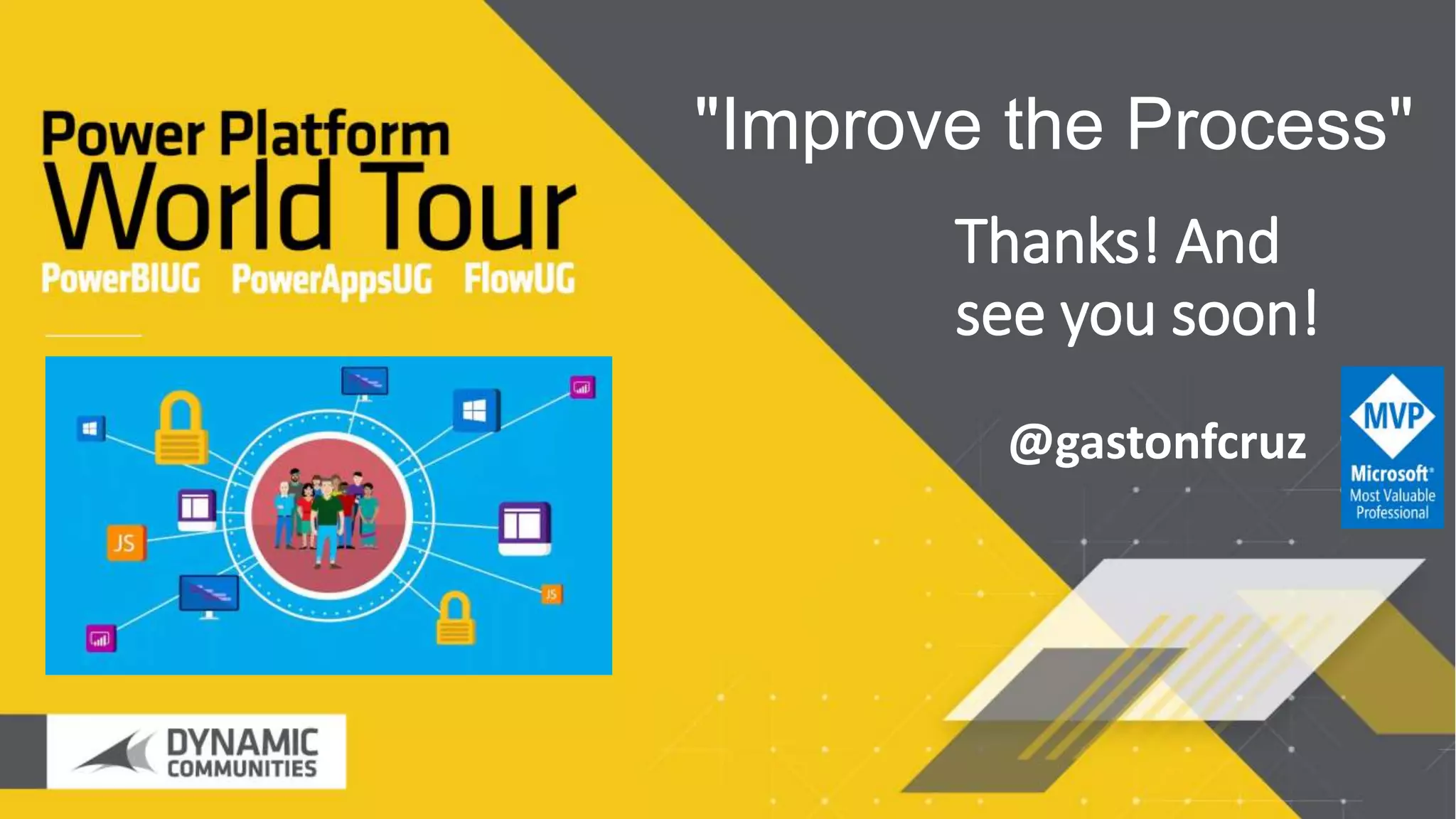 Power Platform
World Tour
PowerBIUG PowerAppsUG FlowUG

JS

JS

DYNAMIC COMMUNITIES

"Improve the Process"

Thanks! And see you soon!

@gastonfcruz

MVP
Microsoft®
Most Valuable Professional